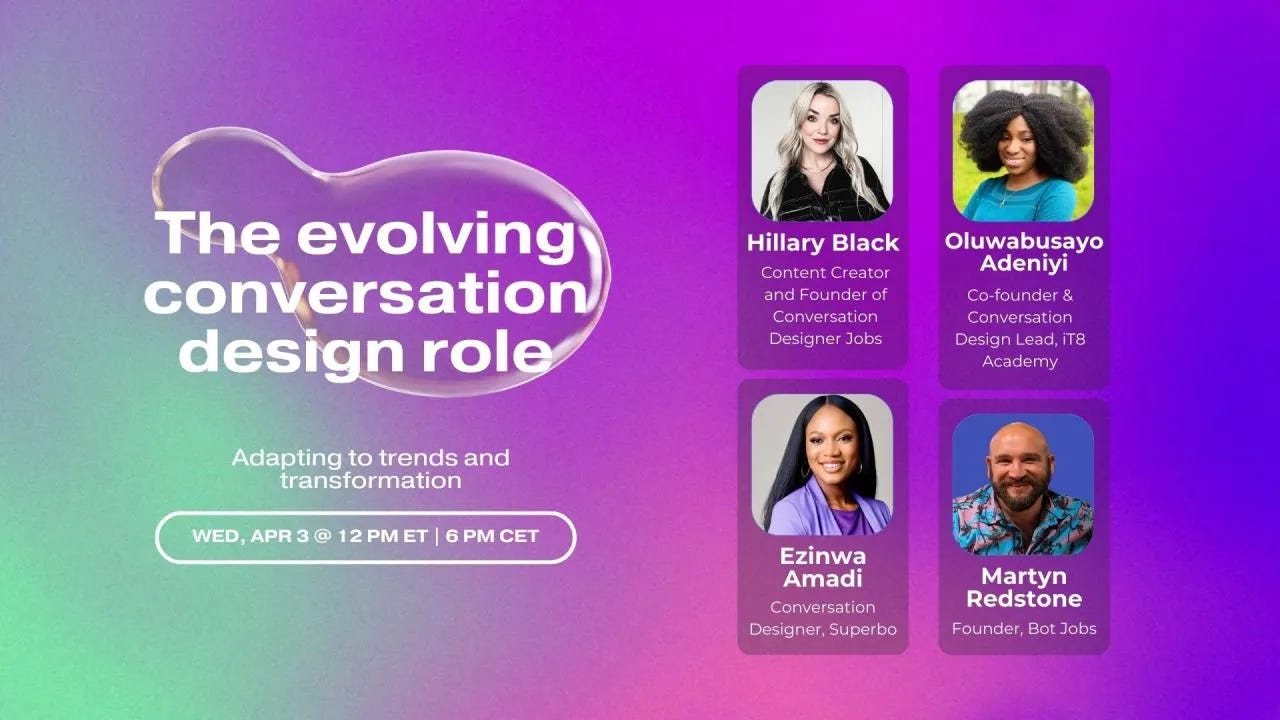 The evolving conversation design role

Adapting to trends and transformation

WED, APR 3 @ 12 PM ET | 6 PM CET

Hillary Black
Content Creator and Founder of Conversation Designer Jobs

Oluwabusayo Adeniyi
Co-founder & Conversation Design Lead, iT8 Academy

Ezinwa Amadi
Conversation Designer, Superbo

Martyn Redstone
Founder, Bot Jobs